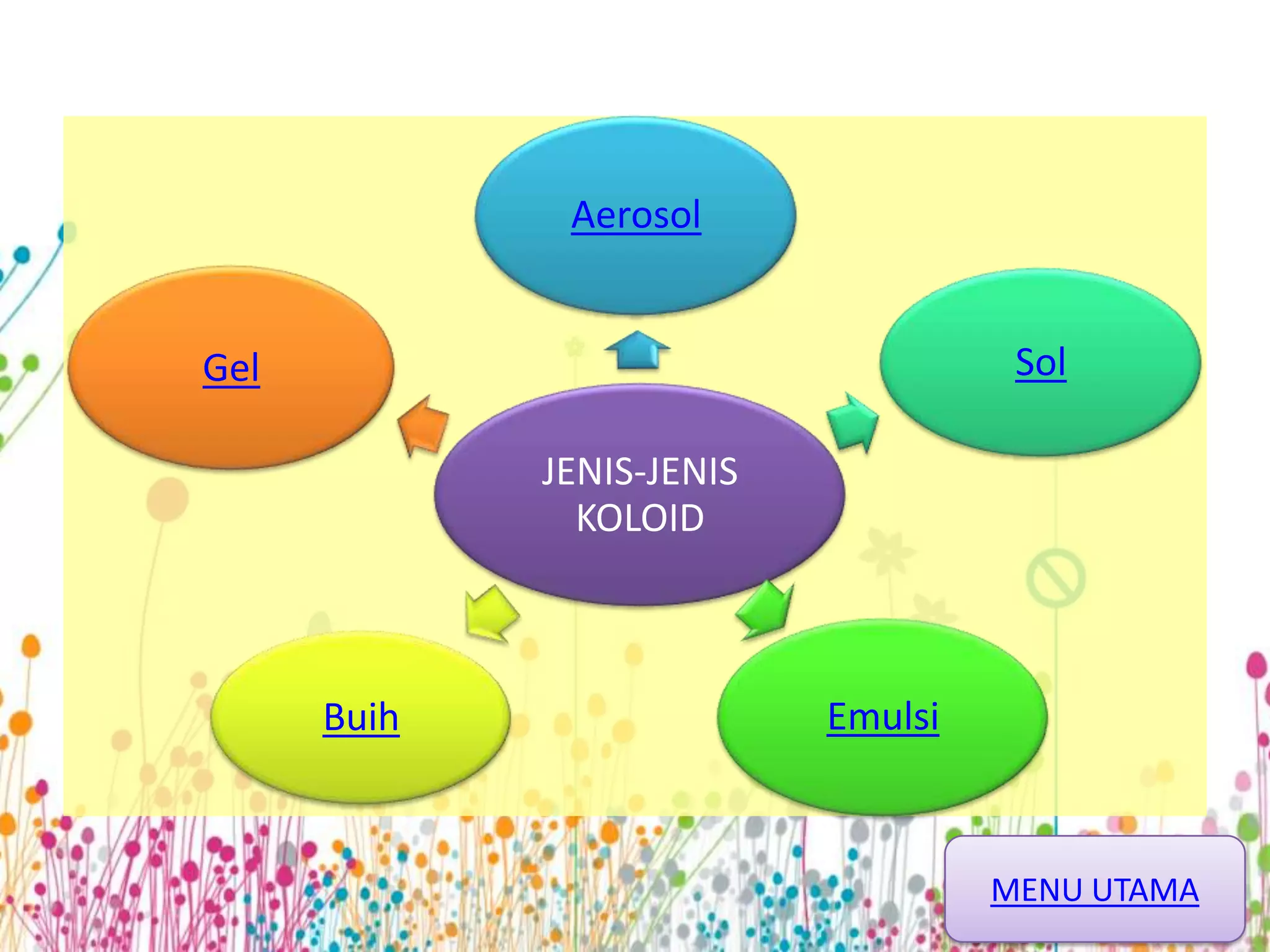 Aerosol

Gel

Sol

JENIS-JENIS KOLOID

Buih

Emulsi

MENU UTAMA